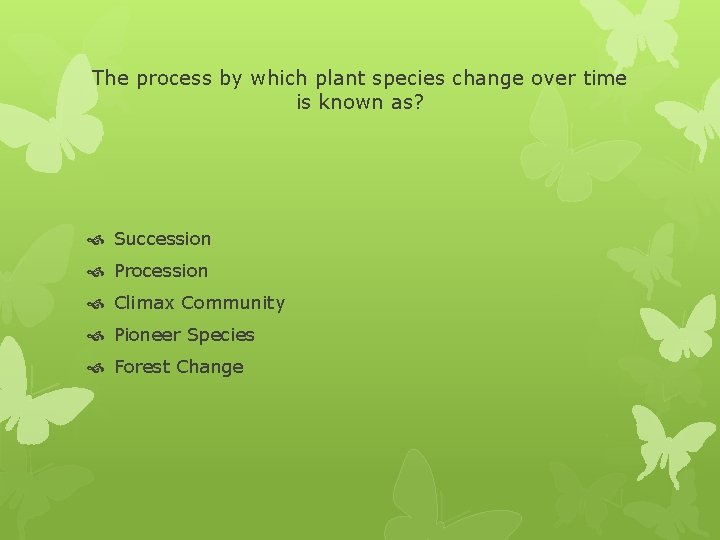 The process by which plant species change over time is known as?

Succession
Procession
Climax Community
Pioneer Species
Forest Change